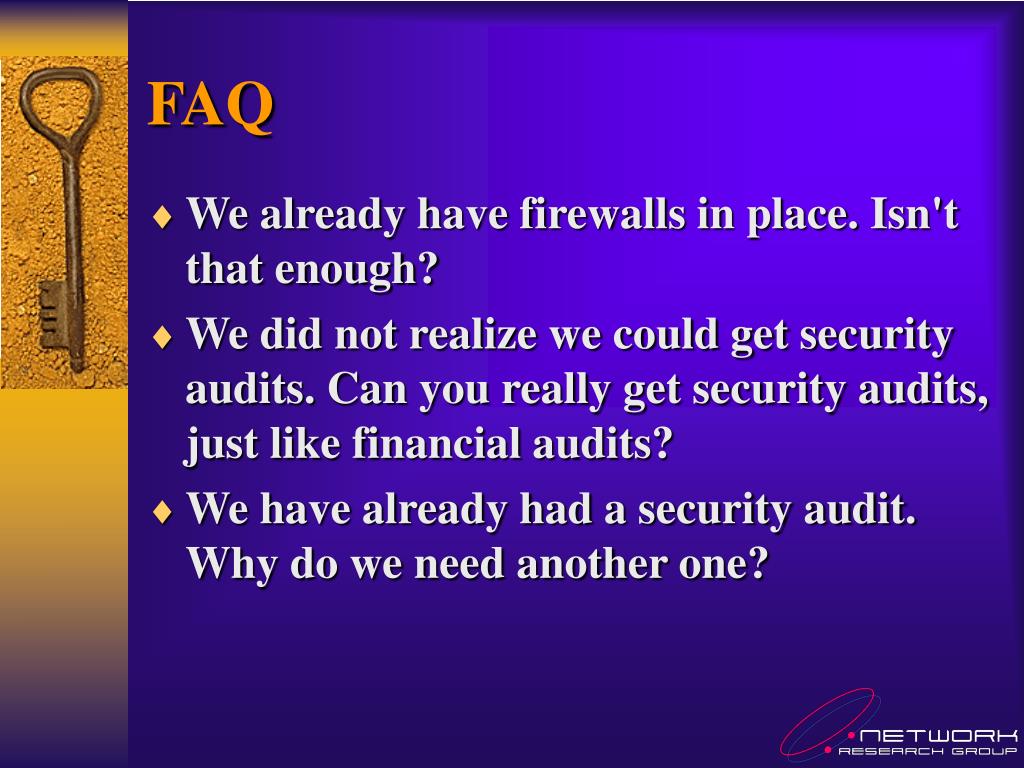 FAQ

♦ We already have firewalls in place. Isn't that enough?

♦ We did not realize we could get security audits. Can you really get security audits, just like financial audits?

♦ We have already had a security audit. Why do we need another one?

NETWORK
RESEARCH GROUP